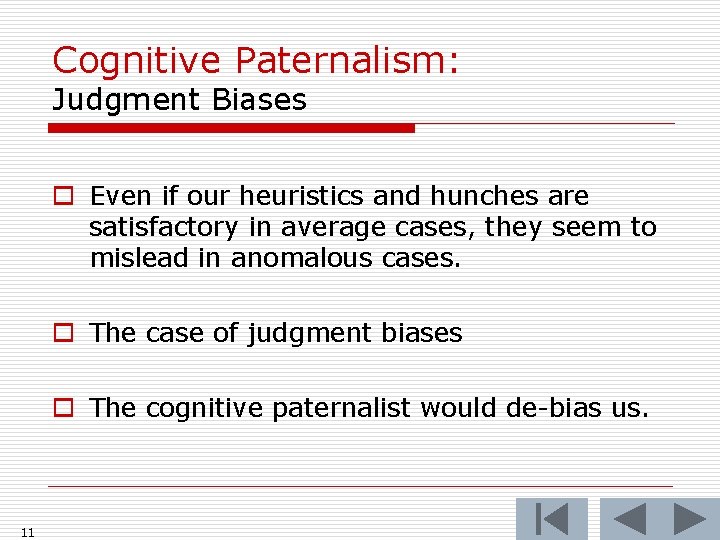 Cognitive Paternalism:
Judgment Biases

Even if our heuristics and hunches are satisfactory in average cases, they seem to mislead in anomalous cases.

The case of judgment biases

The cognitive paternalist would de-bias us.

11